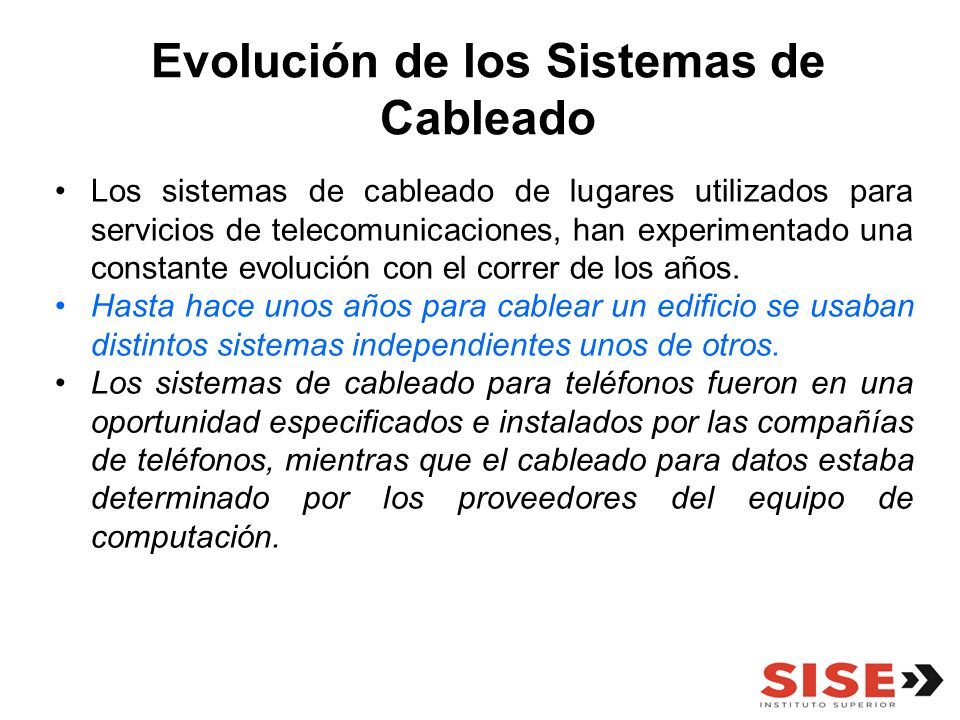 Evolución de los Sistemas de Cableado

• Los sistemas de cableado de lugares utilizados para servicios de telecomunicaciones, han experimentado una constante evolución con el correr de los años.
• Hasta hace unos años para cablear un edificio se usaban distintos sistemas independientes unos de otros.
• Los sistemas de cableado para teléfonos fueron en una oportunidad especificados e instalados por las compañías de teléfonos, mientras que el cableado para datos estaba determinado por los proveedores del equipo de computación.

SISE
INSTITUTO SUPERIOR